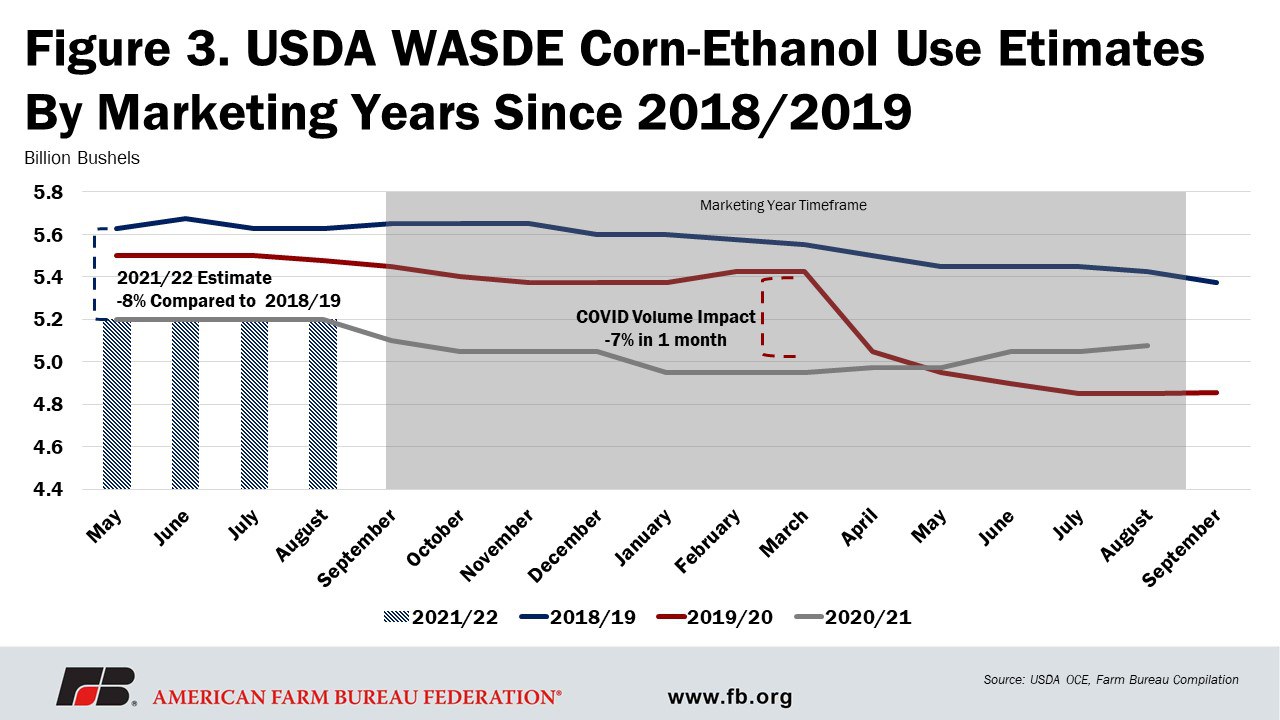 Figure 3. USDA WASDE Corn-Ethanol Use Etimates By Marketing Years Since 2018/2019

Billion Bushels

5.8
5.6
5.4
5.2
5.0
4.8
4.6
4.4

Marketing Year Timeframe

2021/22 Estimate
-8% Compared to 2018/19

COVID Volume Impact
-7% in 1 month

May
June
July
August
September
October
November
December
January
February
March
April
May
June
July
August
September

2021/22
2018/19
2019/20
2020/21

FB AMERICAN FARM BUREAU FEDERATION®

www.fb.org

Source: USDA OCE, Farm Bureau Compilation